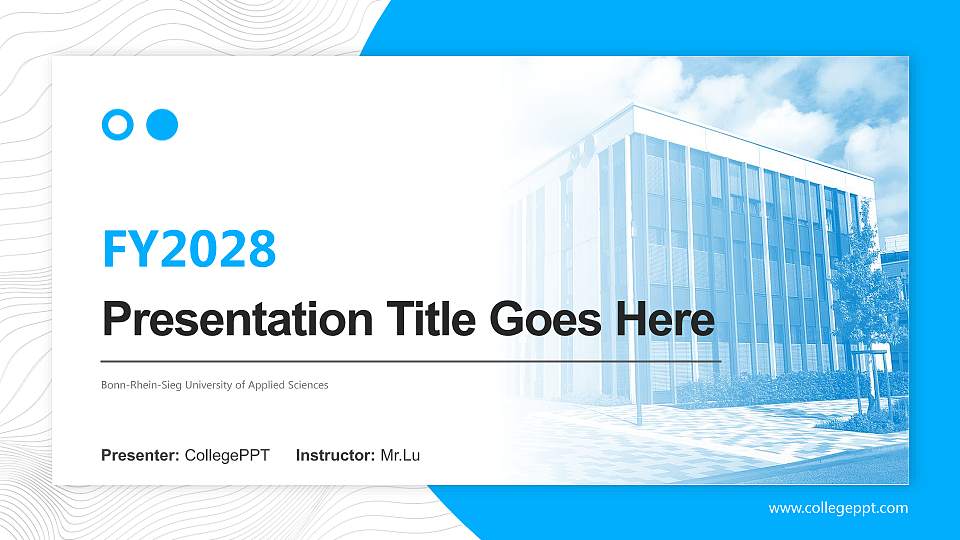 FY2028

Presentation Title Goes Here

Bonn-Rhein-Sieg University of Applied Sciences

Presenter: CollegePPT Instructor: Mr.Lu

www.collegeppt.com